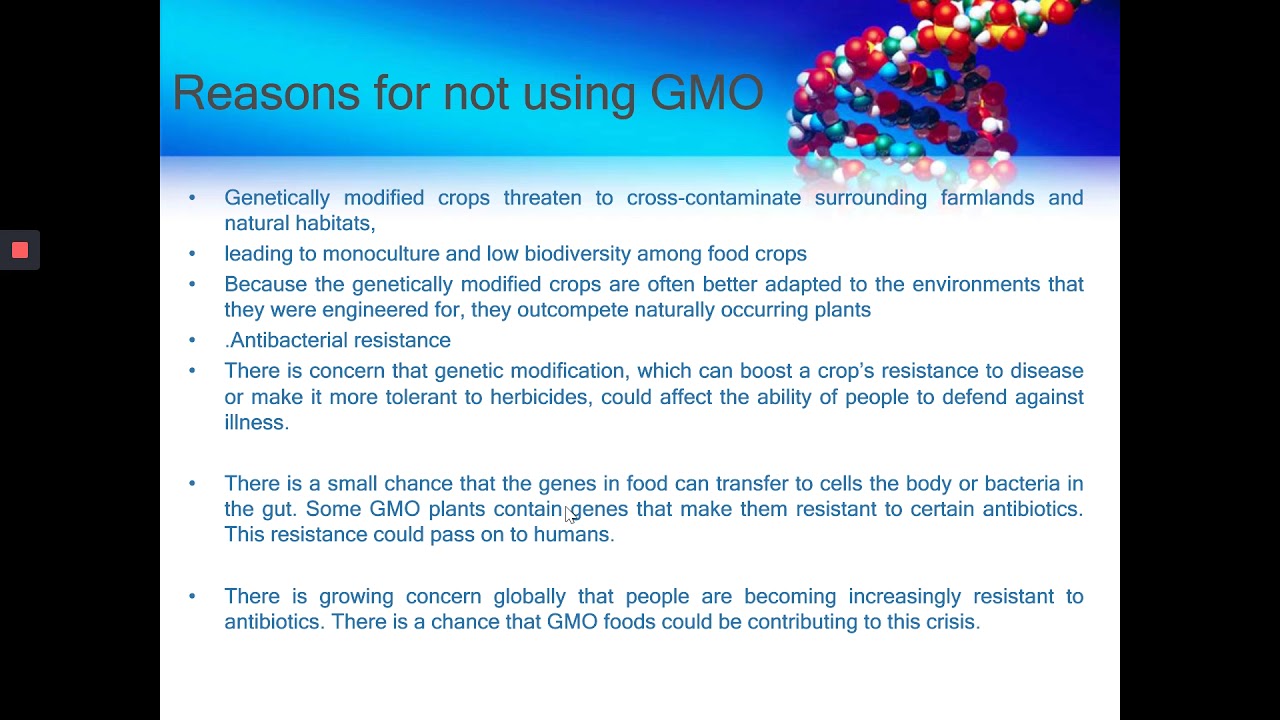 Reasons for not using GMO

• Genetically modified crops threaten to cross-contaminate surrounding farmlands and natural habitats,
• leading to monoculture and low biodiversity among food crops
• Because the genetically modified crops are often better adapted to the environments that they were engineered for, they outcompete naturally occurring plants
• .Antibacterial resistance
• There is concern that genetic modification, which can boost a crop's resistance to disease or make it more tolerant to herbicides, could affect the ability of people to defend against illness.

• There is a small chance that the genes in food can transfer to cells the body or bacteria in the gut. Some GMO plants contain genes that make them resistant to certain antibiotics. This resistance could pass on to humans.

• There is growing concern globally that people are becoming increasingly resistant to antibiotics. There is a chance that GMO foods could be contributing to this crisis.